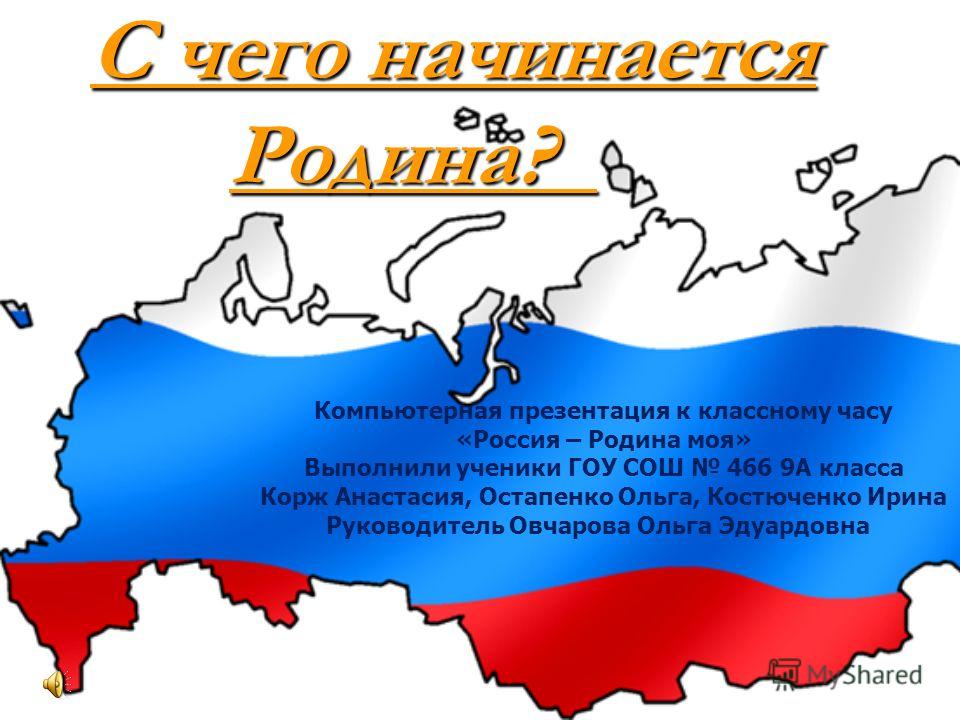 С чего начинается Родина?

Компьютерная презентация к классному часу
«Россия – Родина моя»
Выполнили ученики ГОУ СОШ № 466 9А класса
Корж Анастасия, Остапенко Ольга, Костюченко Ирина
Руководитель Овчарова Ольга Эдуардовна

MyShared